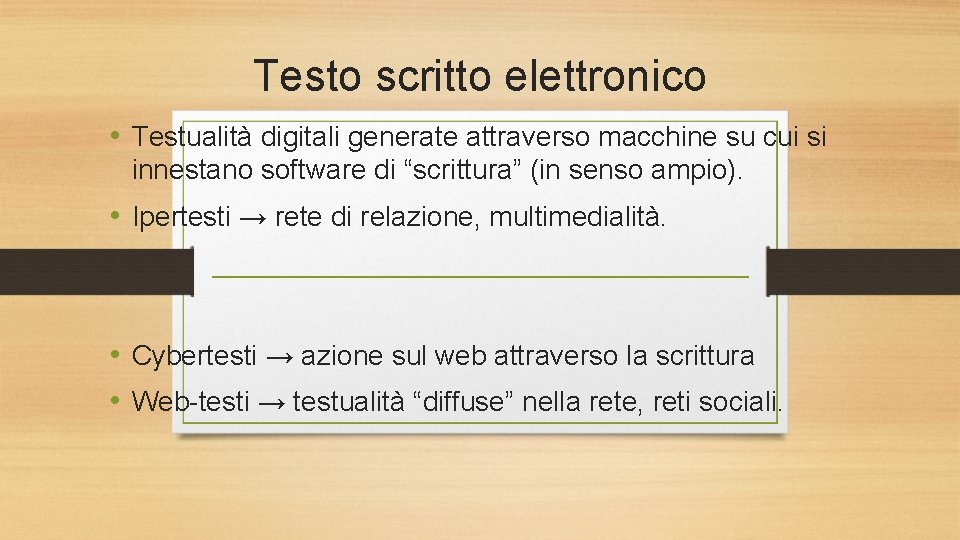 Testo scritto elettronico

• Testualità digitali generate attraverso macchine su cui si innestano software di “scrittura” (in senso ampio).

• Ipertesti → rete di relazione, multimedialità.

• Cybertesti → azione sul web attraverso la scrittura

• Web-testi → testualità “diffuse” nella rete, reti sociali.